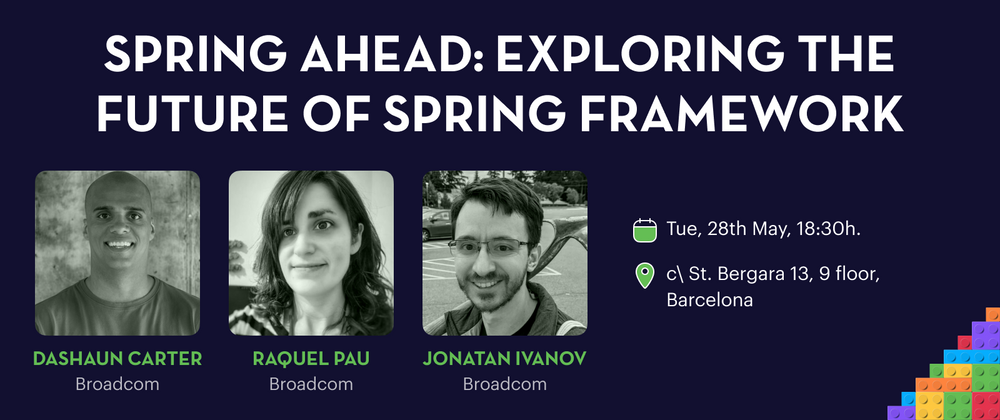 SPRING AHEAD: EXPLORING THE FUTURE OF SPRING FRAMEWORK

DASHAUN CARTER
Broadcom

RAQUEL PAU
Broadcom

JONATAN IVANOV
Broadcom

Tue, 28th May, 18:30h.

c\ St. Bergara 13, 9 floor, Barcelona